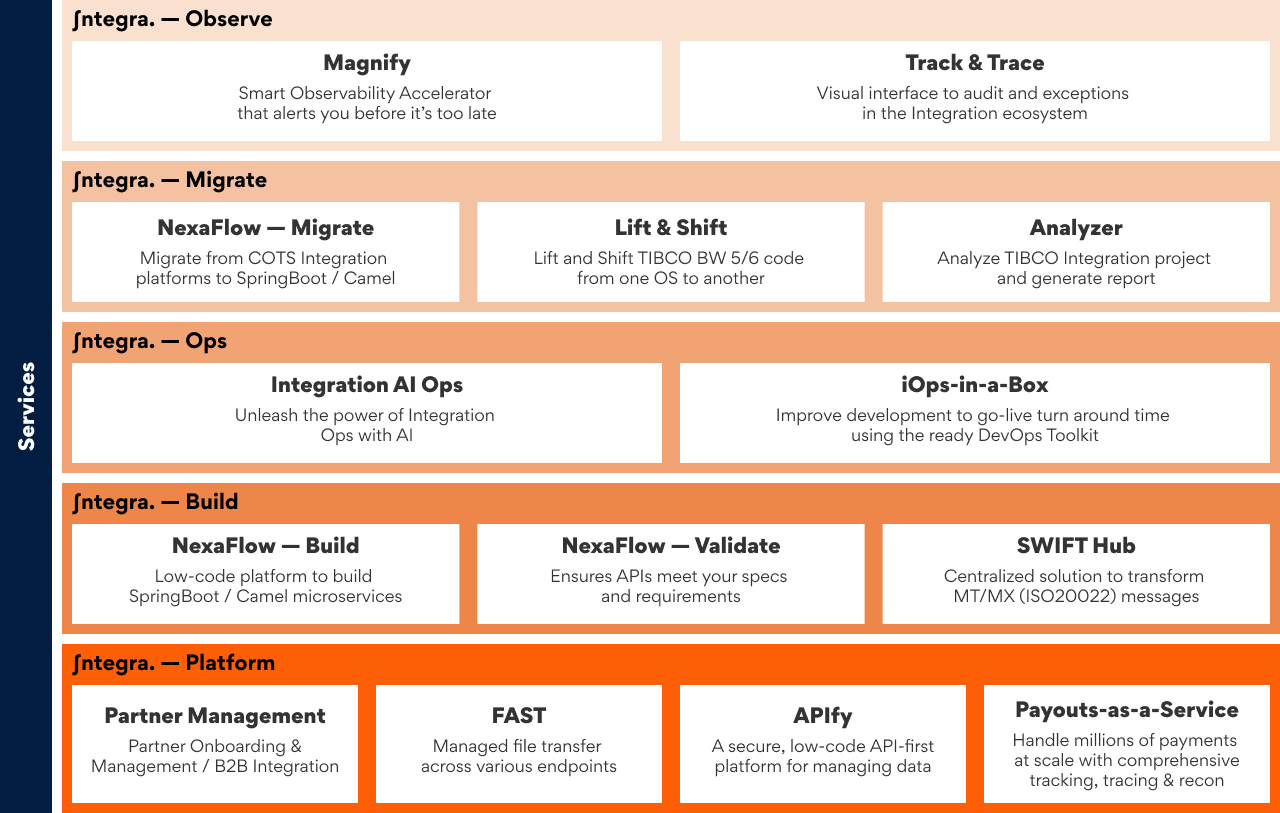 Services

∫ntegra. — Observe

Magnify
Smart Observability Accelerator that alerts you before it's too late

Track & Trace
Visual interface to audit and exceptions in the Integration ecosystem

∫ntegra. — Migrate

NexaFlow — Migrate
Migrate from COTS Integration platforms to SpringBoot / Camel

Lift & Shift
Lift and Shift TIBCO BW 5/6 code from one OS to another

Analyzer
Analyze TIBCO Integration project and generate report

∫ntegra. — Ops

Integration AI Ops
Unleash the power of Integration Ops with AI

iOps-in-a-Box
Improve development to go-live turn around time using the ready DevOps Toolkit

∫ntegra. — Build

NexaFlow — Build
Low-code platform to build SpringBoot / Camel microservices

NexaFlow — Validate
Ensures APIs meet your specs and requirements

SWIFT Hub
Centralized solution to transform MT/MX (ISO20022) messages

∫ntegra. — Platform

Partner Management
Partner Onboarding & Management / B2B Integration

FAST
Managed file transfer across various endpoints

APIfy
A secure, low-code API-first platform for managing data

Payouts-as-a-Service
Handle millions of payments at scale with comprehensive tracking, tracing & recon